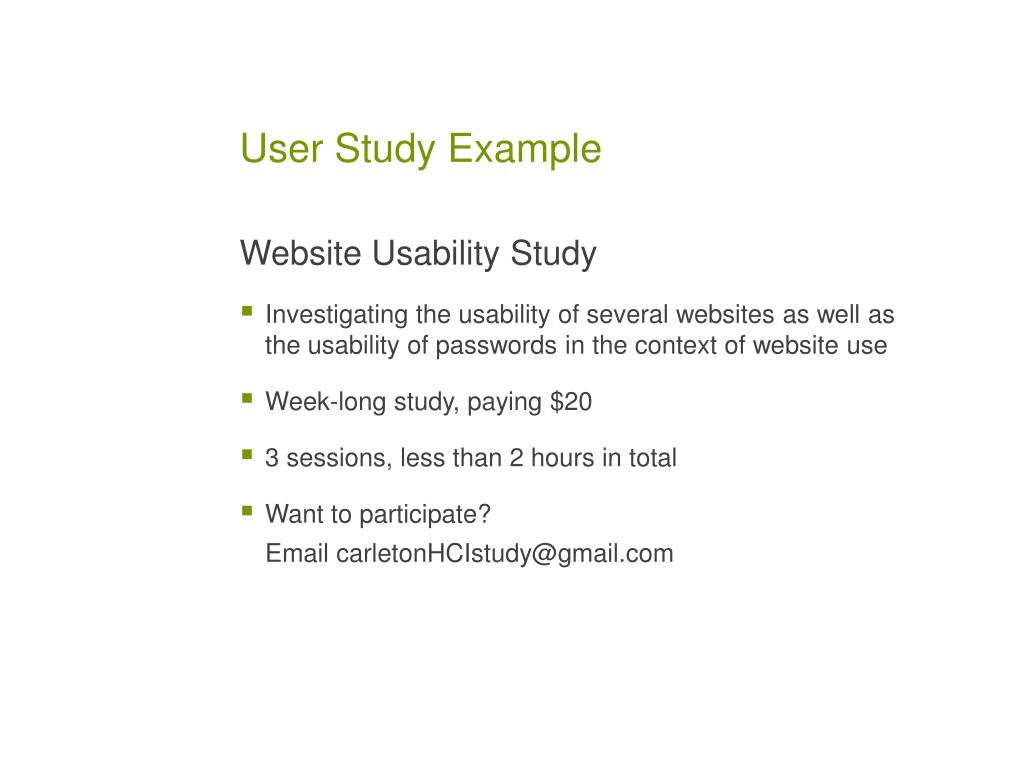 User Study Example

Website Usability Study

- Investigating the usability of several websites as well as the usability of passwords in the context of website use

- Week-long study, paying \$20

- 3 sessions, less than 2 hours in total

- Want to participate?
Email carletonHCIstudy@gmail.com